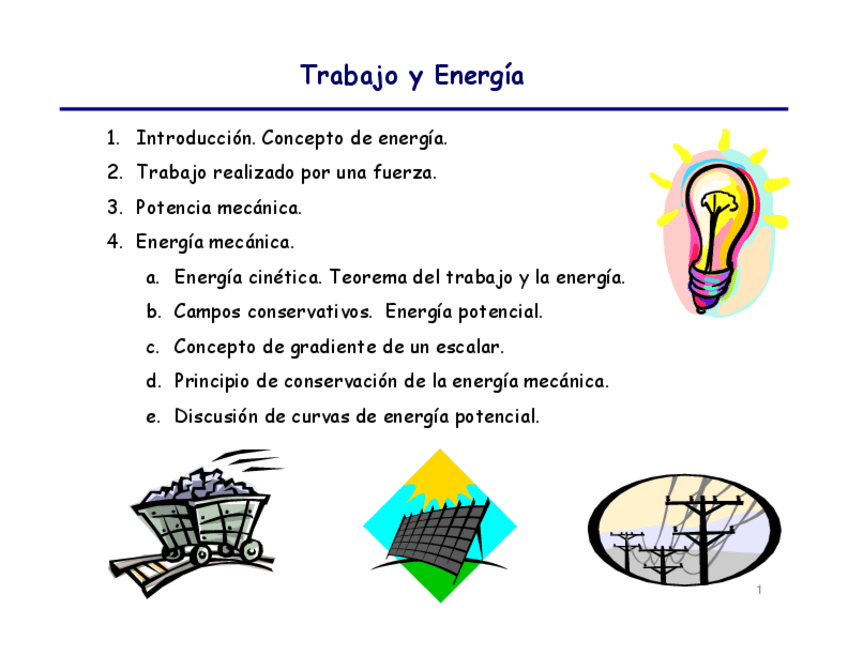 Trabajo y Energía

1. Introducción. Concepto de energía.
2. Trabajo realizado por una fuerza.
3. Potencia mecánica.
4. Energía mecánica.
a. Energía cinética. Teorema del trabajo y la energía.
b. Campos conservativos. Energía potencial.
c. Concepto de gradiente de un escalar.
d. Principio de conservación de la energía mecánica.
e. Discusión de curvas de energía potencial.

1